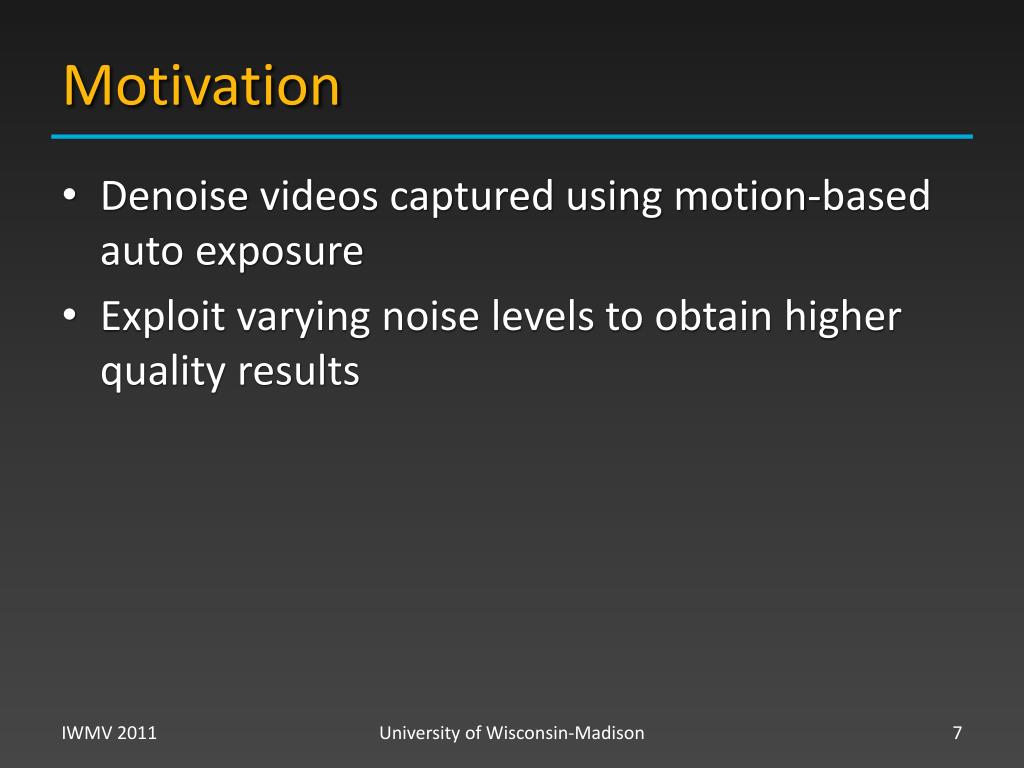 Motivation

• Denoise videos captured using motion-based auto exposure
• Exploit varying noise levels to obtain higher quality results

IWMV 2011

University of Wisconsin-Madison

7